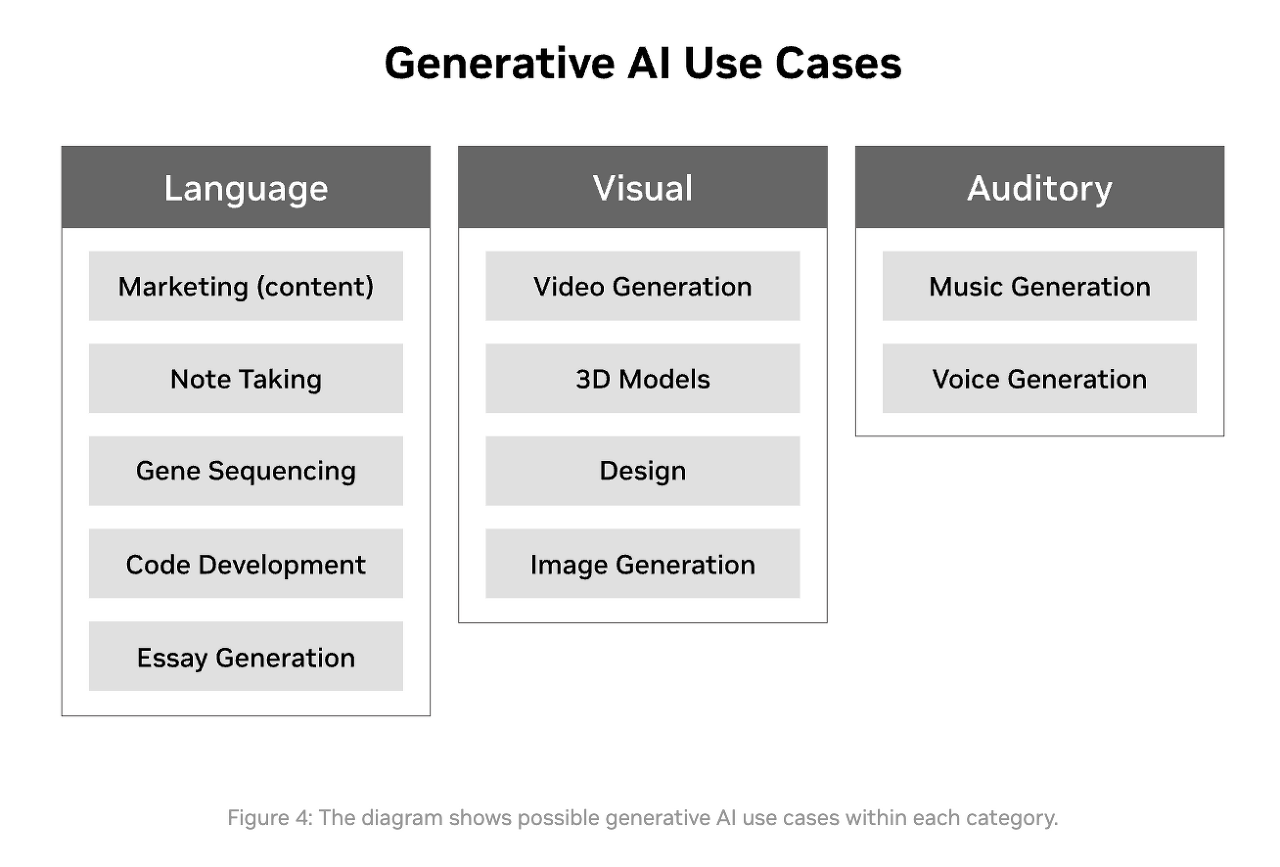 Generative AI Use Cases

Language

Marketing (content)

Note Taking

Gene Sequencing

Code Development

Essay Generation

Visual

Video Generation

3D Models

Design

Image Generation

Auditory

Music Generation

Voice Generation

Figure 4: The diagram shows possible generative AI use cases within each category.